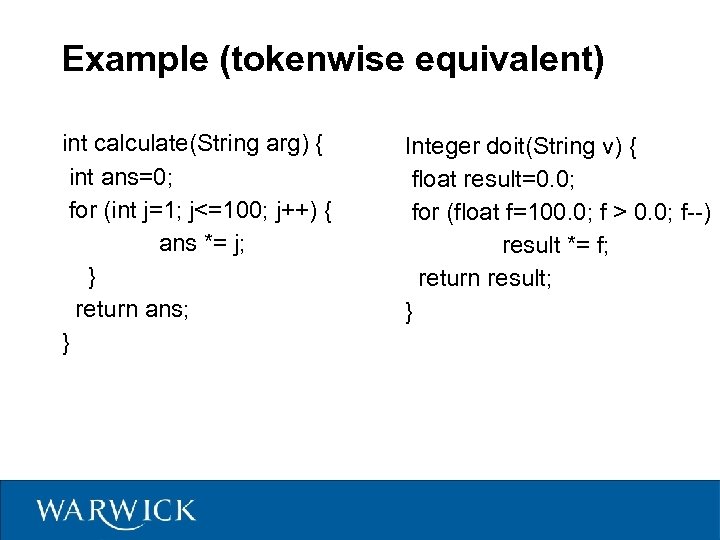 Example (tokenwise equivalent)

int calculate(String arg) {
 int ans=0;
 for (int j=1; j<=100; j++) {
 ans *= j;
 }
 return ans;
}

Integer doit(String v) {
 float result=0.0;
 for (float f=100.0; f > 0.0; f--)
 result *= f;
 return result;
}

WARWICK